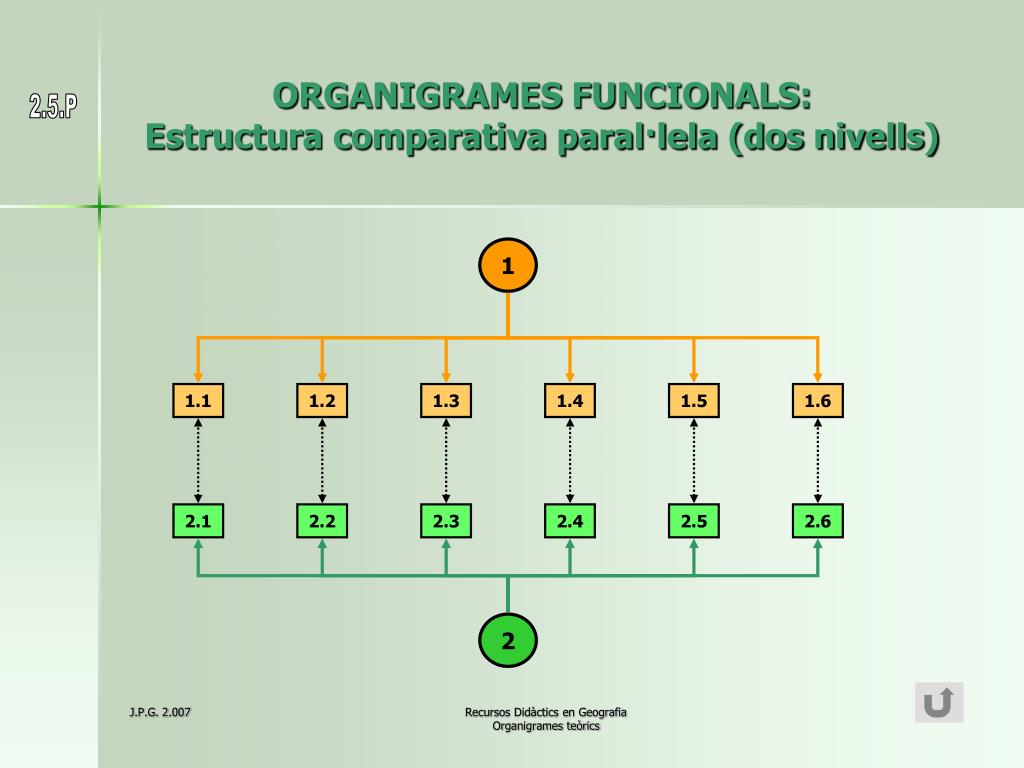 2.5.P

ORGANIGRAMES FUNCIONALS:
Estructura comparativa paral·lela (dos nivells)

1

1.1 1.2 1.3 1.4 1.5 1.6

2.1 2.2 2.3 2.4 2.5 2.6

2

J.P.G. 2.007

Recursos Didàctics en Geografia
Organigrames teòrics